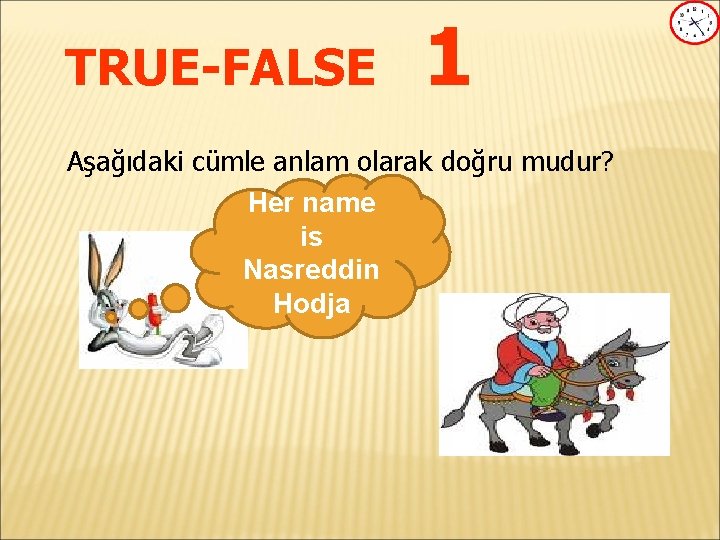 TRUE-FALSE 1

Aşağıdaki cümle anlam olarak doğru mudur?

Her name is Nasreddin Hodja